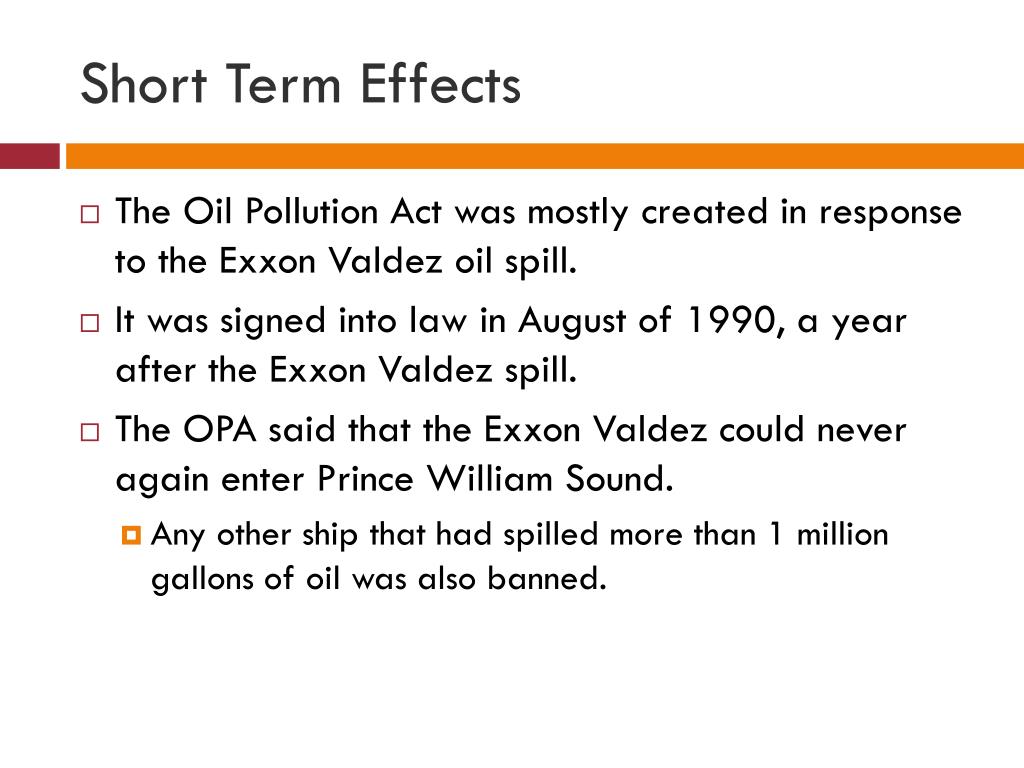 Short Term Effects

The Oil Pollution Act was mostly created in response to the Exxon Valdez oil spill.

It was signed into law in August of 1990, a year after the Exxon Valdez spill.

The OPA said that the Exxon Valdez could never again enter Prince William Sound.

Any other ship that had spilled more than 1 million gallons of oil was also banned.